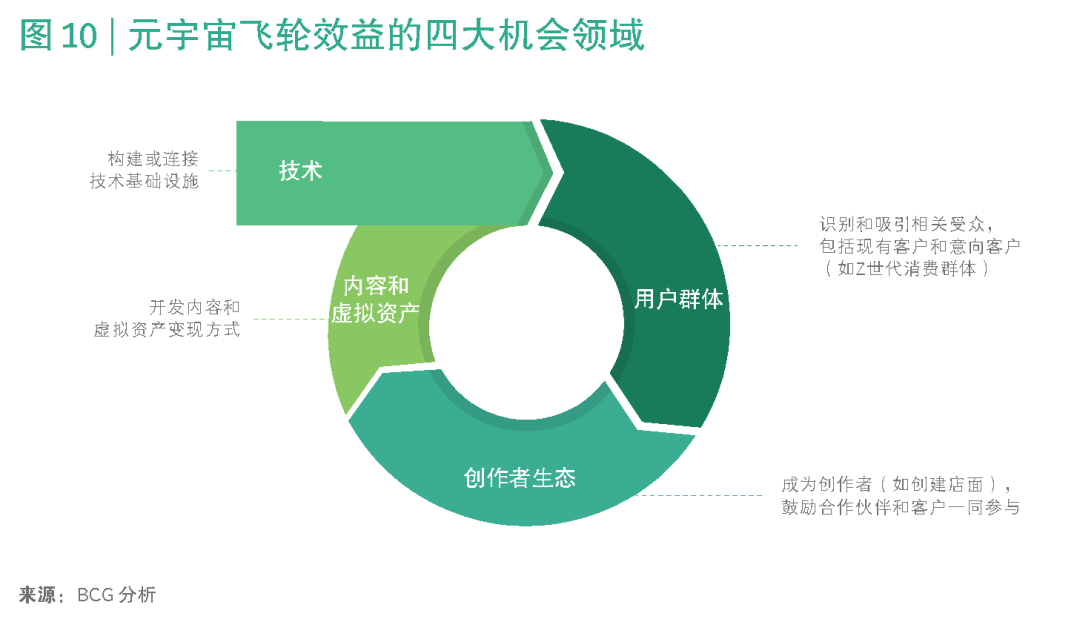 图 10 | 元宇宙飞轮效益的四大机会领域

构建或连接技术基础设施

技术

识别和吸引相关受众，包括现有客户和意向客户（如Z世代消费群体）

用户群体

开发内容和虚拟资产变现方式

内容和虚拟资产

创作者生态

成为创作者（如创建店面），鼓励合作伙伴和客户一同参与

来源：BCG 分析